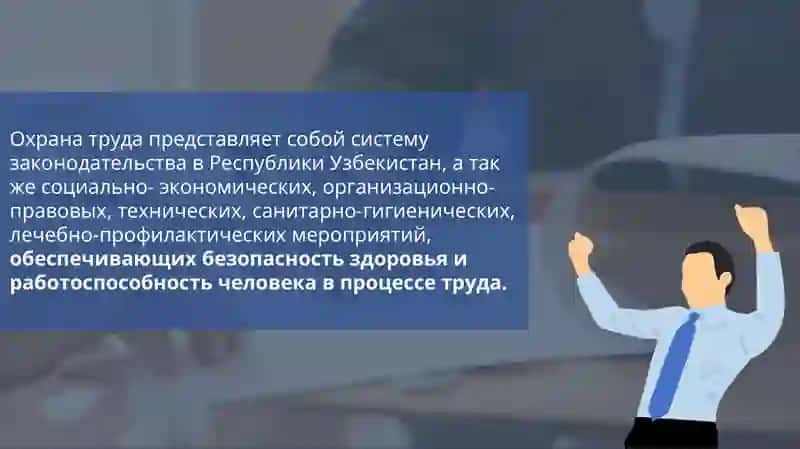 Охрана труда представляет собой систему законодательства в Республики Узбекистан, а так же социально- экономических, организационно-правовых, технических, санитарно-гигиенических, лечебно-профилактических мероприятий, обеспечивающих безопасность здоровья и работоспособность человека в процессе труда.